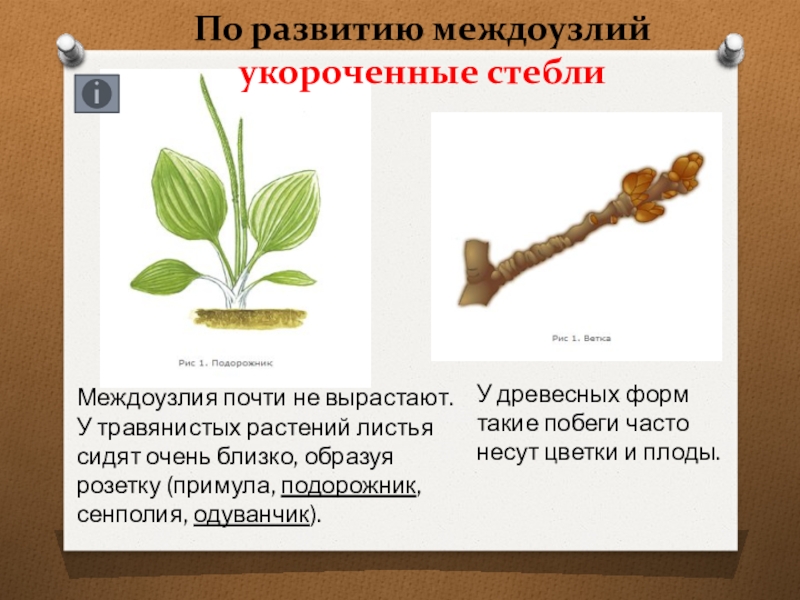 По развитию междоузлий
укороченные стебли

Рис 1. Подорожник

Рис 1. Ветка

Междоузлия почти не вырастают. У травянистых растений листья сидят очень близко, образуя розетку (примула, подорожник, сенполия, одуванчик).

У древесных форм такие побеги часто несут цветки и плоды.